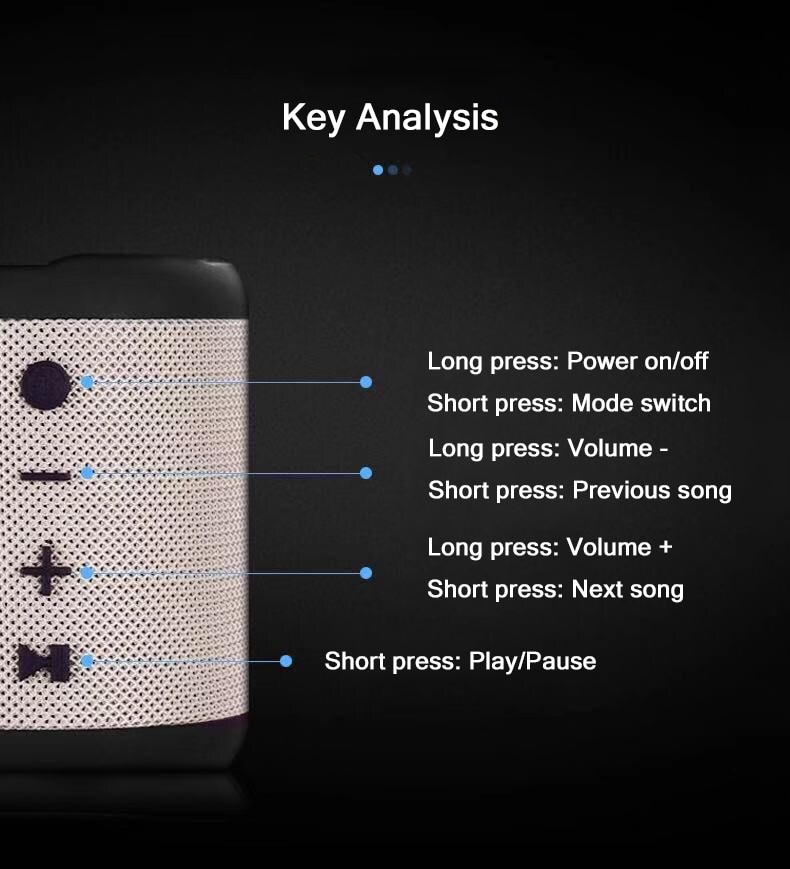 Key Analysis

Long press: Power on/off
Short press: Mode switch

Long press: Volume -
Short press: Previous song

Long press: Volume +
Short press: Next song

Short press: Play/Pause